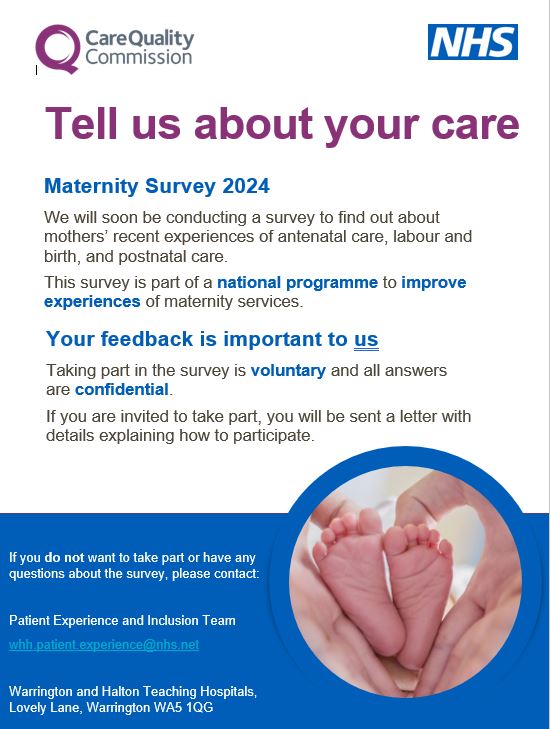 CareQuality Commission

NHS

Tell us about your care

Maternity Survey 2024

We will soon be conducting a survey to find out about mothers' recent experiences of antenatal care, labour and birth, and postnatal care.

This survey is part of a national programme to improve experiences of maternity services.

Your feedback is important to us

Taking part in the survey is voluntary and all answers are confidential.

If you are invited to take part, you will be sent a letter with details explaining how to participate.

If you do not want to take part or have any questions about the survey, please contact:

Patient Experience and Inclusion Team

whh.patient.experience@nhs.net

Warrington and Halton Teaching Hospitals, Lovely Lane, Warrington WA5 1QG